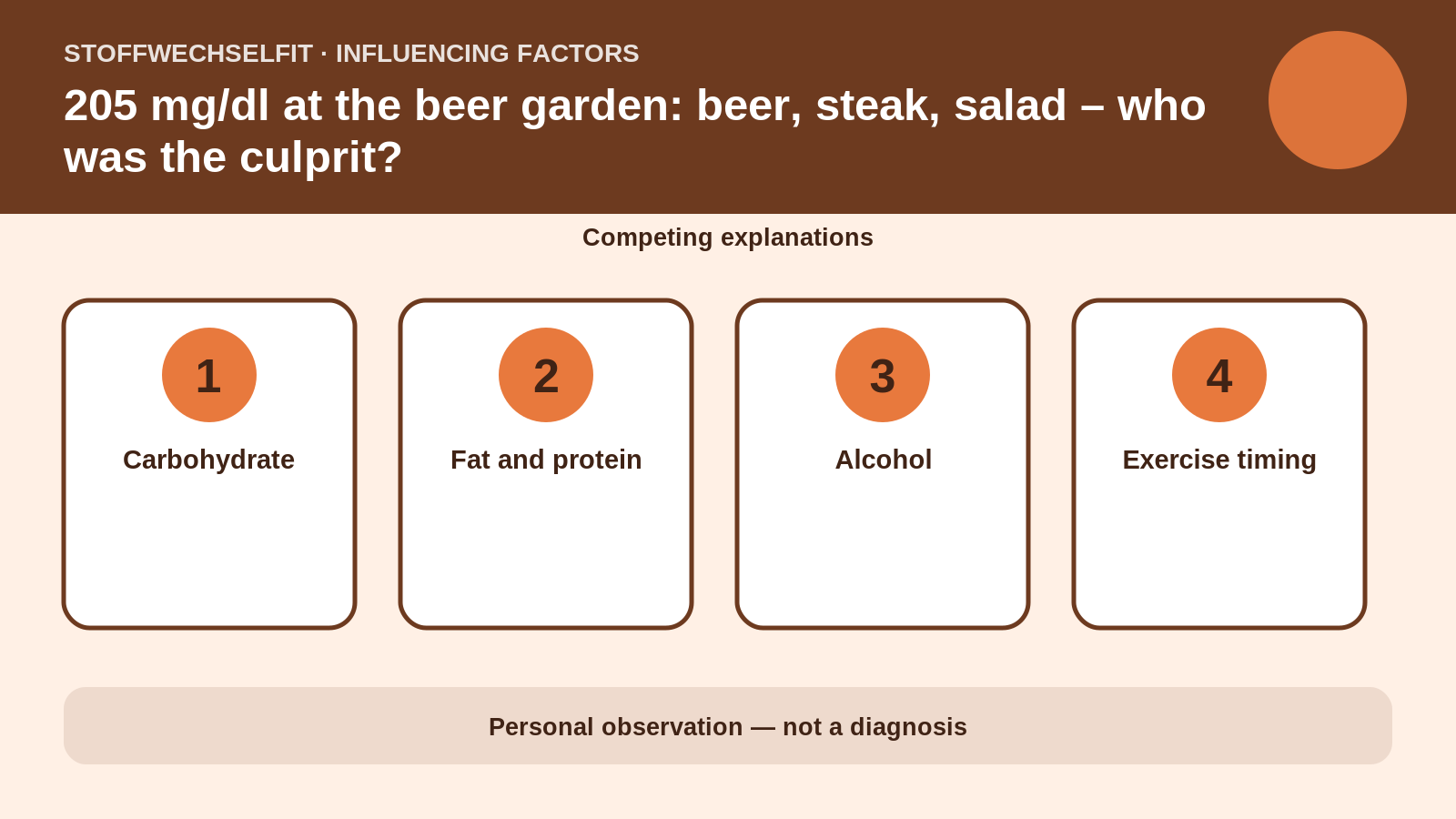 STOFFWECHSELFIT · INFLUENCING FACTORS

205 mg/dl at the beer garden: beer, steak, salad – who was the culprit?

Competing explanations

1
Carbohydrate

2
Fat and protein

3
Alcohol

4
Exercise timing

Personal observation — not a diagnosis